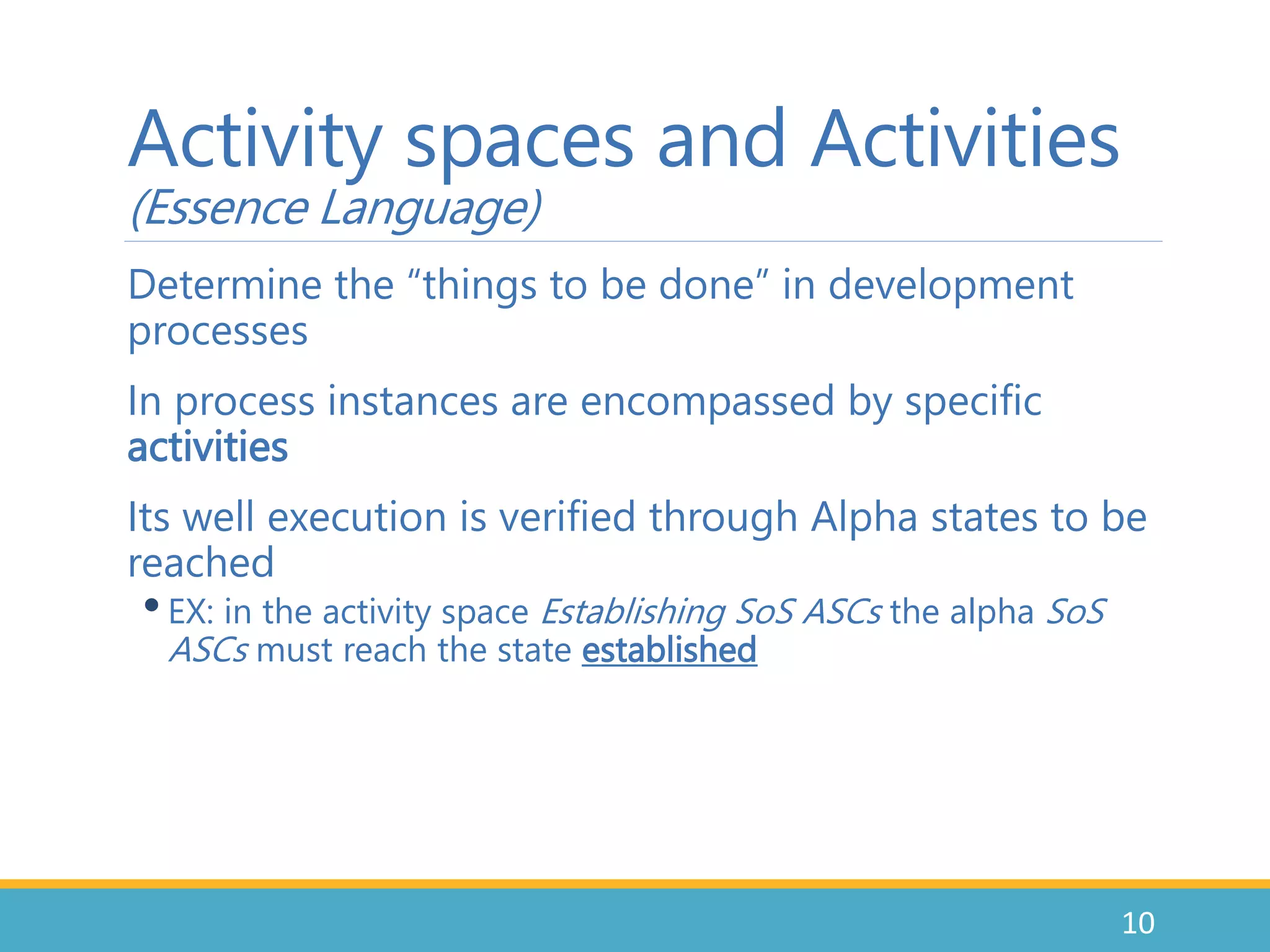 Activity spaces and Activities
(Essence Language)

Determine the “things to be done” in development processes

In process instances are encompassed by specific activities

Its well execution is verified through Alpha states to be reached

• EX: in the activity space Establishing SoS ASCs the alpha SoS ASCs must reach the state established

10